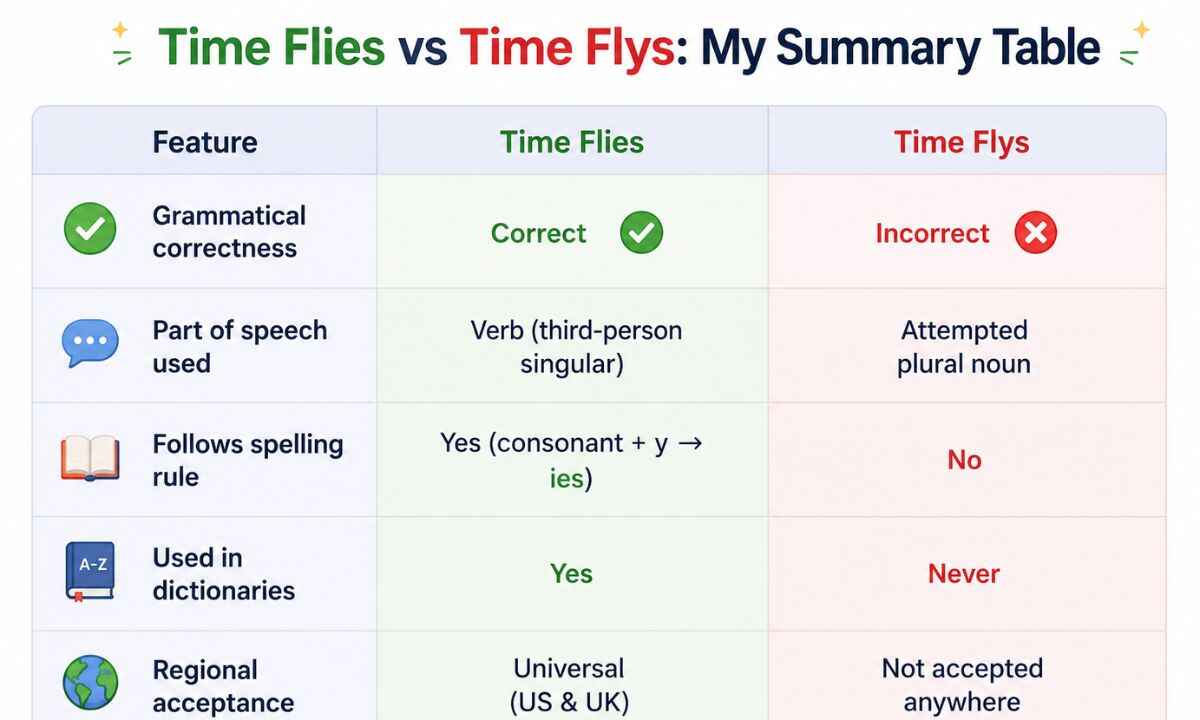 Time Flies vs Time Flys: My Summary Table

| Feature | Time Flies | Time Flys |
|---|---|---|
| Grammatical correctness | Correct | Incorrect |
| Part of speech used | Verb (third-person singular) | Attempted plural noun |
| Follows spelling rule | Yes (consonant + y → ies) | No |
| A-Z Used in dictionaries | Yes | Never |
| Regional acceptance | Universal (US & UK) | Not accepted anywhere |